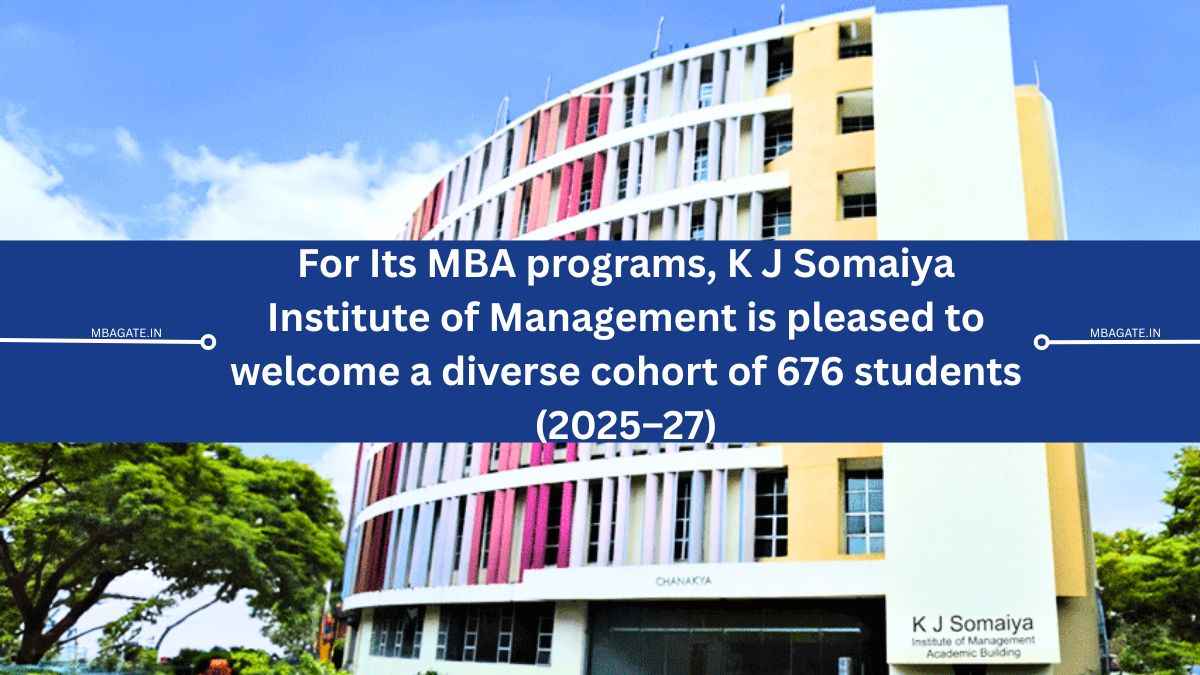 MBAGATE.IN

For Its MBA programs, K J Somaiya Institute of Management is pleased to welcome a diverse cohort of 676 students (2025–27)

MBAGATE.IN

CHANAKYA

K J Somaiya
Institute of Management
Academic Building